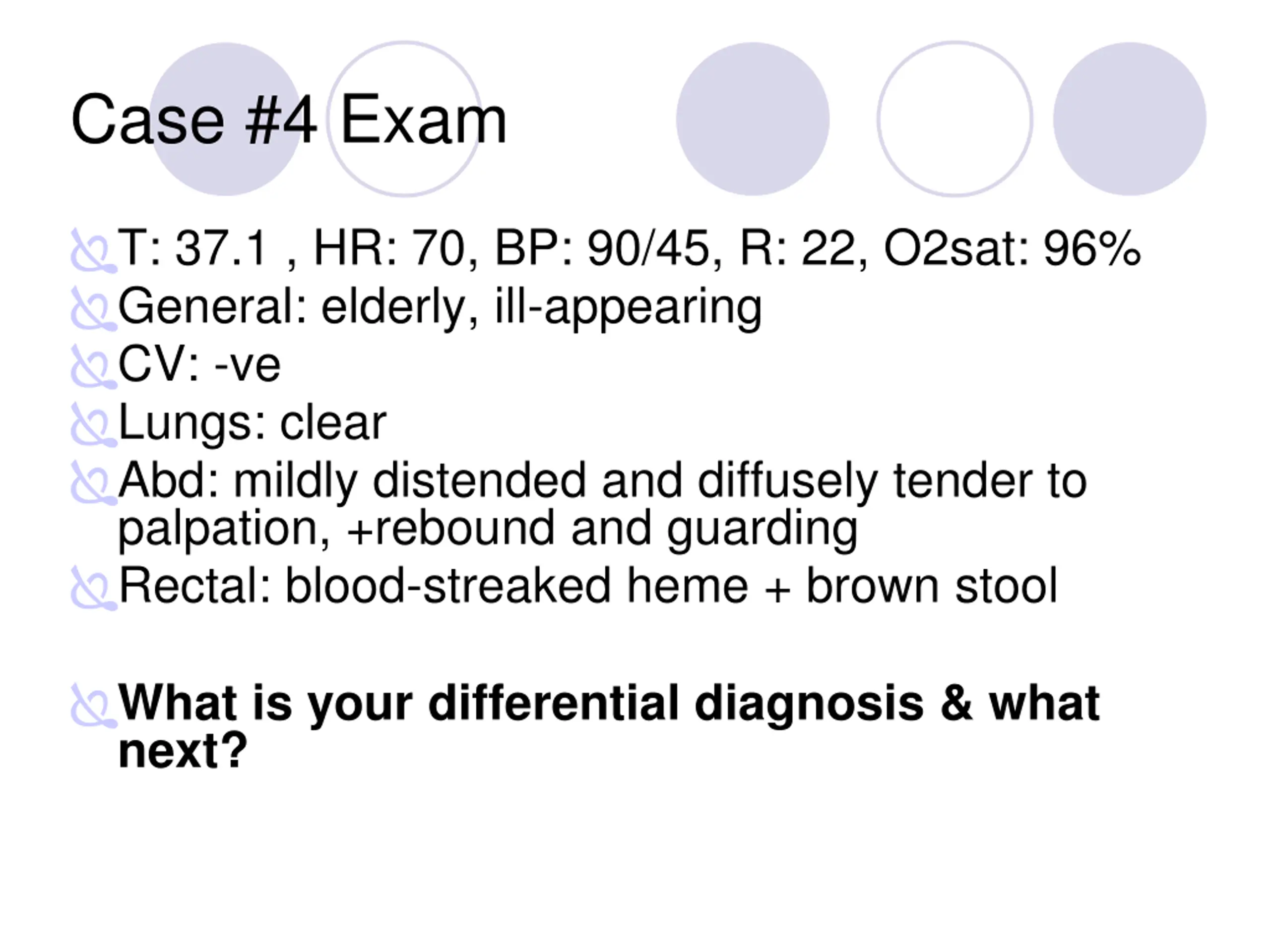 Case #4 Exam

T: 37.1 , HR: 70, BP: 90/45, R: 22, O2sat: 96%
General: elderly, ill-appearing
CV: -ve
Lungs: clear
Abd: mildly distended and diffusely tender to palpation, +rebound and guarding
Rectal: blood-streaked heme + brown stool

What is your differential diagnosis & what next?